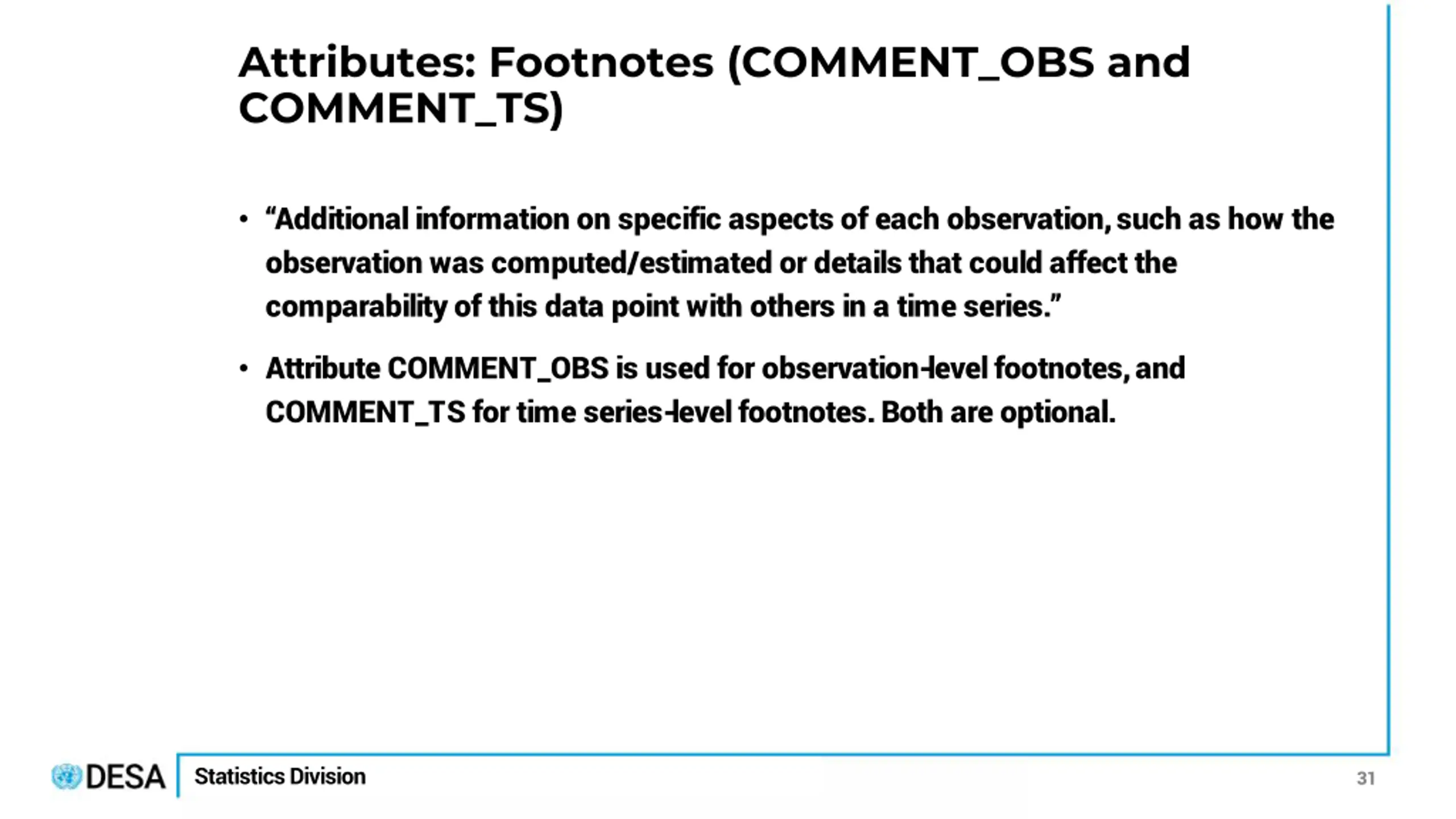 Attributes: Footnotes (COMMENT_OBS and COMMENT_TS)

• “Additional information on specific aspects of each observation, such as how the observation was computed/estimated or details that could affect the comparability of this data point with others in a time series.”

• Attribute COMMENT_OBS is used for observation-level footnotes, and COMMENT_TS for time series-level footnotes. Both are optional.

DESA Statistics Division

31